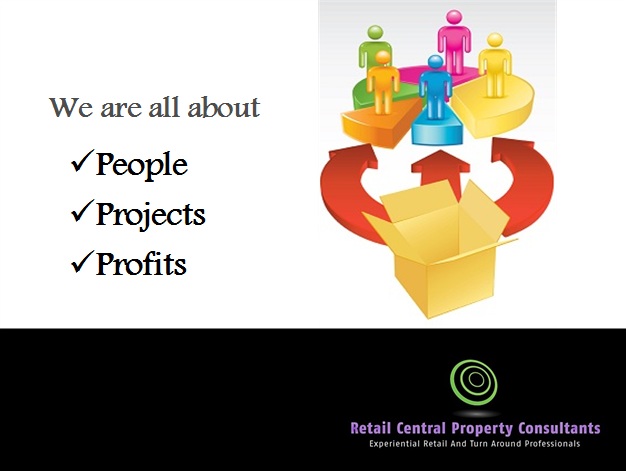 We are all about

✓People

✓Projects

✓Profits

Retail Central Property Consultants
Experiential Retail And Turn Around Professionals